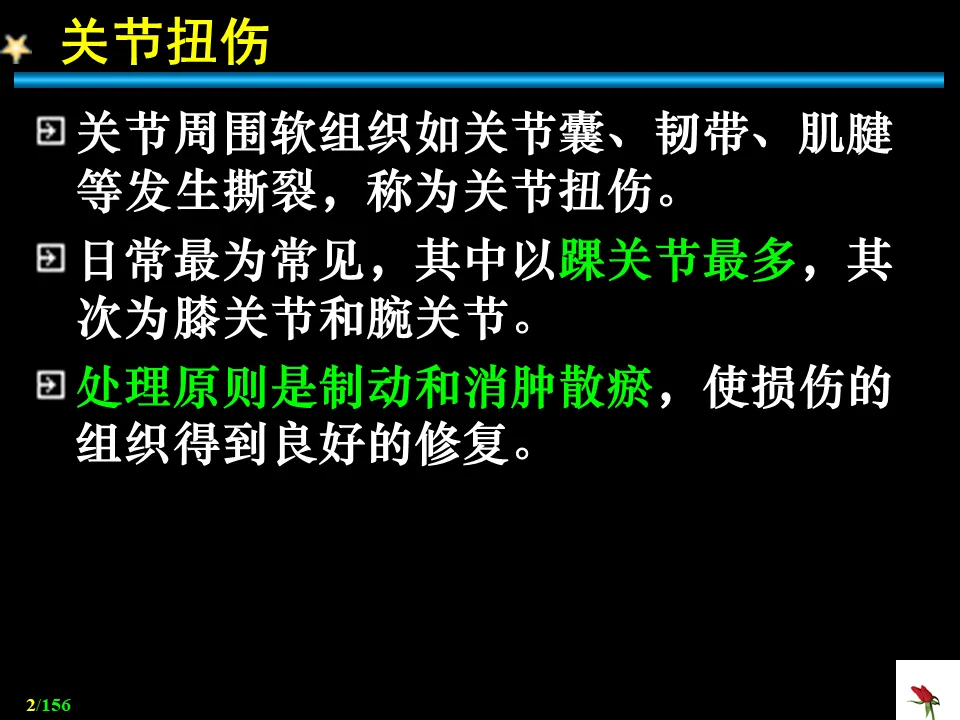 关节扭伤

关节周围软组织如关节囊、韧带、肌腱等发生撕裂，称为关节扭伤。

日常最为常见，其中以踝关节最多，其次为膝关节和腕关节。

处理原则是制动和消肿散瘀，使损伤的组织得到良好的修复。

2/156